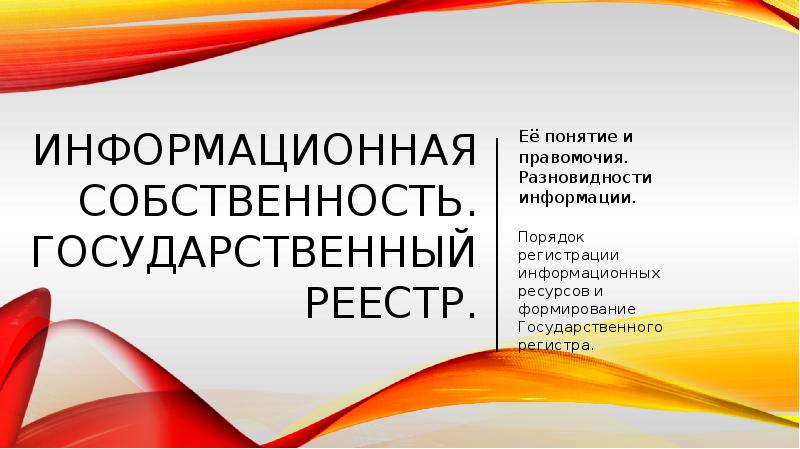 ИНФОРМАЦИОННАЯ СОБСТВЕННОСТЬ. ГОСУДАРСТВЕННЫЙ РЕЕСТР.

Её понятие и правомочия. Разновидности информации.

Порядок регистрации информационных ресурсов и формирование Государственного регистра.